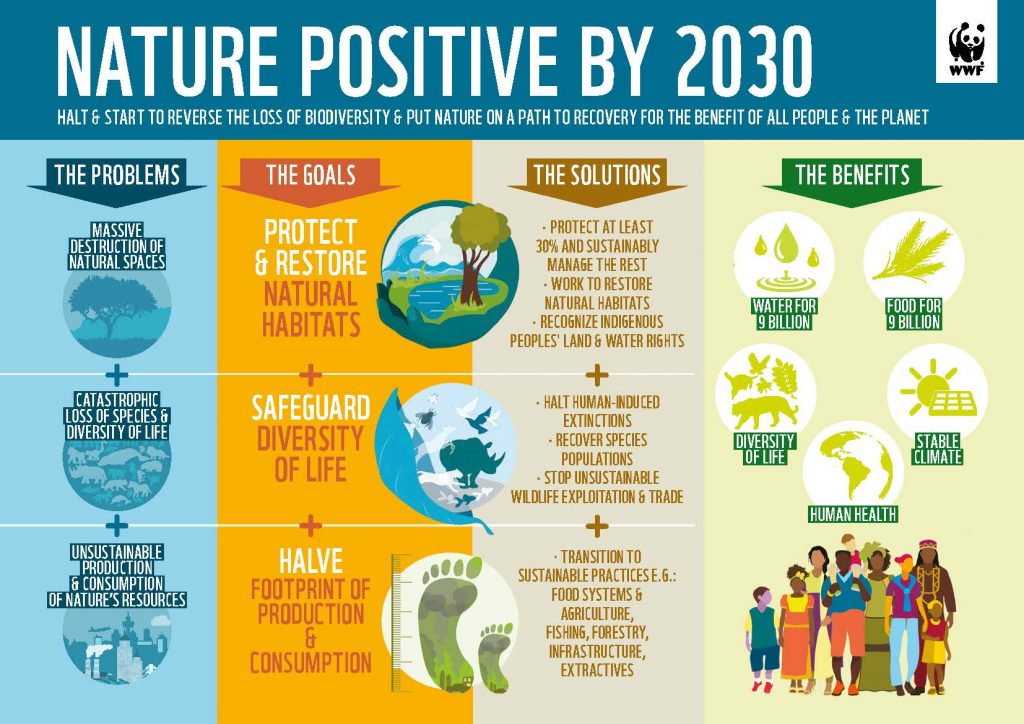 NATURE POSITIVE BY 2030

WWF

HALT & START TO REVERSE THE LOSS OF BIODIVERSITY & PUT NATURE ON A PATH TO RECOVERY FOR THE BENEFIT OF ALL PEOPLE & THE PLANET

THE PROBLEMS

MASSIVE DESTRUCTION OF NATURAL SPACES

+

CATASTROPHIC LOSS OF SPECIES & DIVERSITY OF LIFE

+

UNSUSTAINABLE PRODUCTION & CONSUMPTION OF NATURE'S RESOURCES

THE GOALS

PROTECT & RESTORE NATURAL HABITATS

+

SAFEGUARD DIVERSITY OF LIFE

+

HALVE FOOTPRINT OF PRODUCTION & CONSUMPTION

THE SOLUTIONS

· PROTECT AT LEAST 30% AND SUSTAINABLY MANAGE THE REST
· WORK TO RESTORE NATURAL HABITATS
· RECOGNIZE INDIGENOUS PEOPLES' LAND & WATER RIGHTS

+

· HALT HUMAN-INDUCED EXTINCTIONS
· RECOVER SPECIES POPULATIONS
· STOP UNSUSTAINABLE WILDLIFE EXPLOITATION & TRADE

+

· TRANSITION TO SUSTAINABLE PRACTICES E.G.: FOOD SYSTEMS & AGRICULTURE, FISHING, FORESTRY, INFRASTRUCTURE, EXTRACTIVES

THE BENEFITS

WATER FOR 9 BILLION

FOOD FOR 9 BILLION

DIVERSITY OF LIFE

STABLE CLIMATE

HUMAN HEALTH